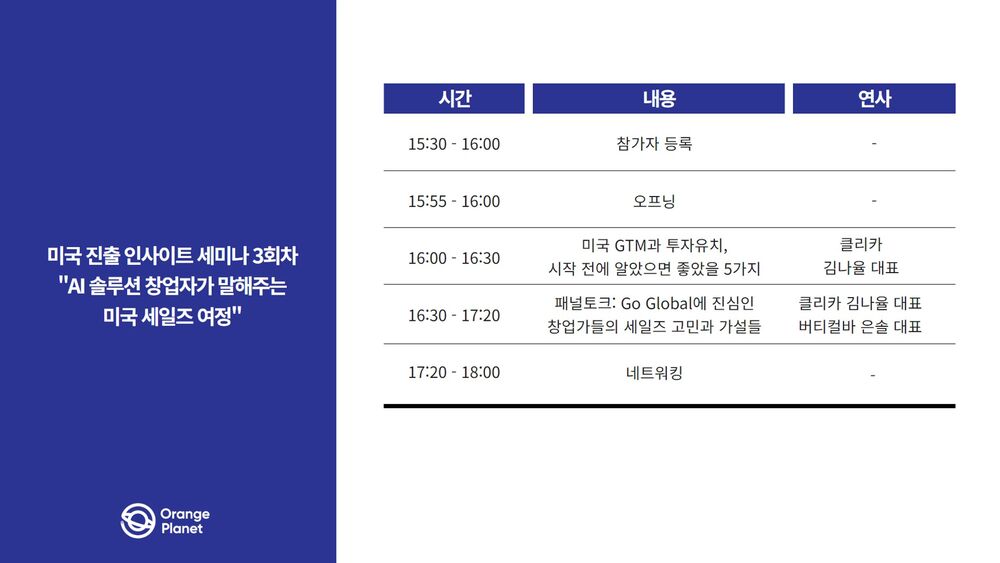 미국 진출 인사이트 세미나 3회차
"AI 솔루션 창업자가 말해주는
미국 세일즈 여정"

Orange Planet

| 시간 | 내용 | 연사 |
|---|---|---|
| 15:30 - 16:00 | 참가자 등록 | - |
| 15:55 - 16:00 | 오프닝 | - |
| 16:00 - 16:30 | 미국 GTM과 투자유치, 시작 전에 알았으면 좋았을 5가지 | 클리카 김나율 대표 |
| 16:30 - 17:20 | 패널토크: Go Global에 진심인 창업가들의 세일즈 고민과 가설들 | 클리카 김나율 대표 버티컬바 은솔 대표 |
| 17:20 - 18:00 | 네트워킹 | - |